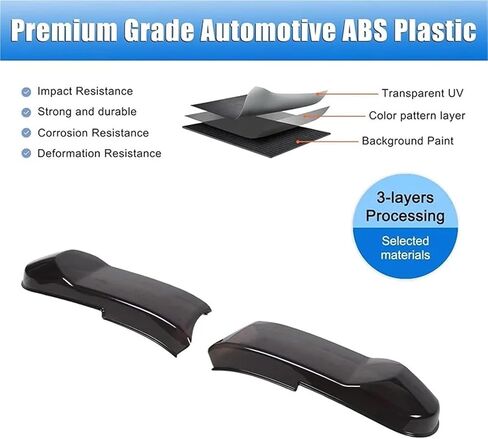 Premium Grade Automotive ABS Plastic

Impact Resistance
Strong and durable
Corrosion Resistance
Deformation Resistance

Transparent UV
Color pattern layer
Background Paint

3-layers Processing
Selected materials